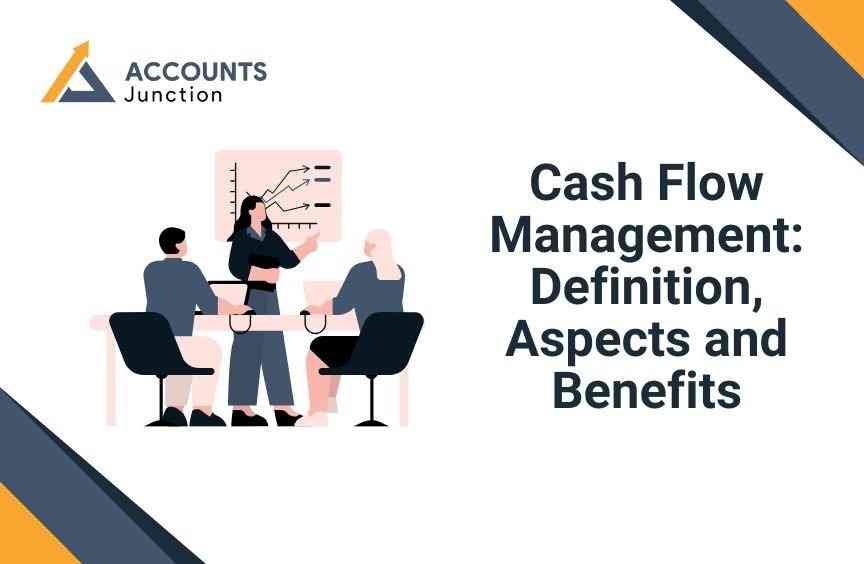 ACCOUNTS
Junction

Cash Flow Management: Definition, Aspects and Benefits